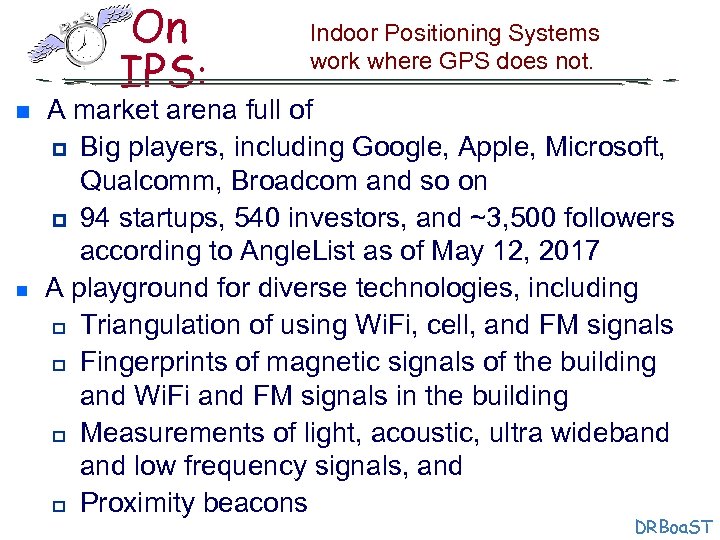 On IPS:

Indoor Positioning Systems work where GPS does not.

A market arena full of
Big players, including Google, Apple, Microsoft, Qualcomm, Broadcom and so on
94 startups, 540 investors, and ~3,500 followers according to AngleList as of May 12, 2017

A playground for diverse technologies, including
Triangulation of using WiFi, cell, and FM signals
Fingerprints of magnetic signals of the building and WiFi and FM signals in the building
Measurements of light, acoustic, ultra wideband and low frequency signals, and
Proximity beacons

DRBoaST